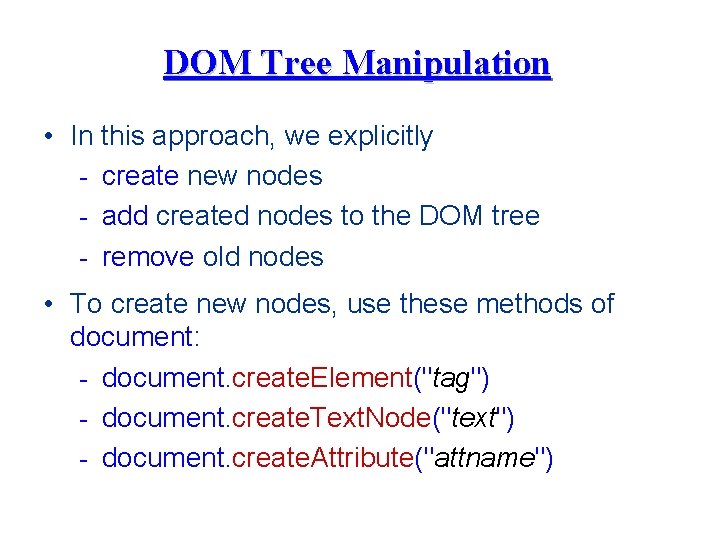 DOM Tree Manipulation

• In this approach, we explicitly
- create new nodes
- add created nodes to the DOM tree
- remove old nodes

• To create new nodes, use these methods of document:
- document.createElement("tag")
- document.createTextNode("text")
- document.createAttribute("attname")